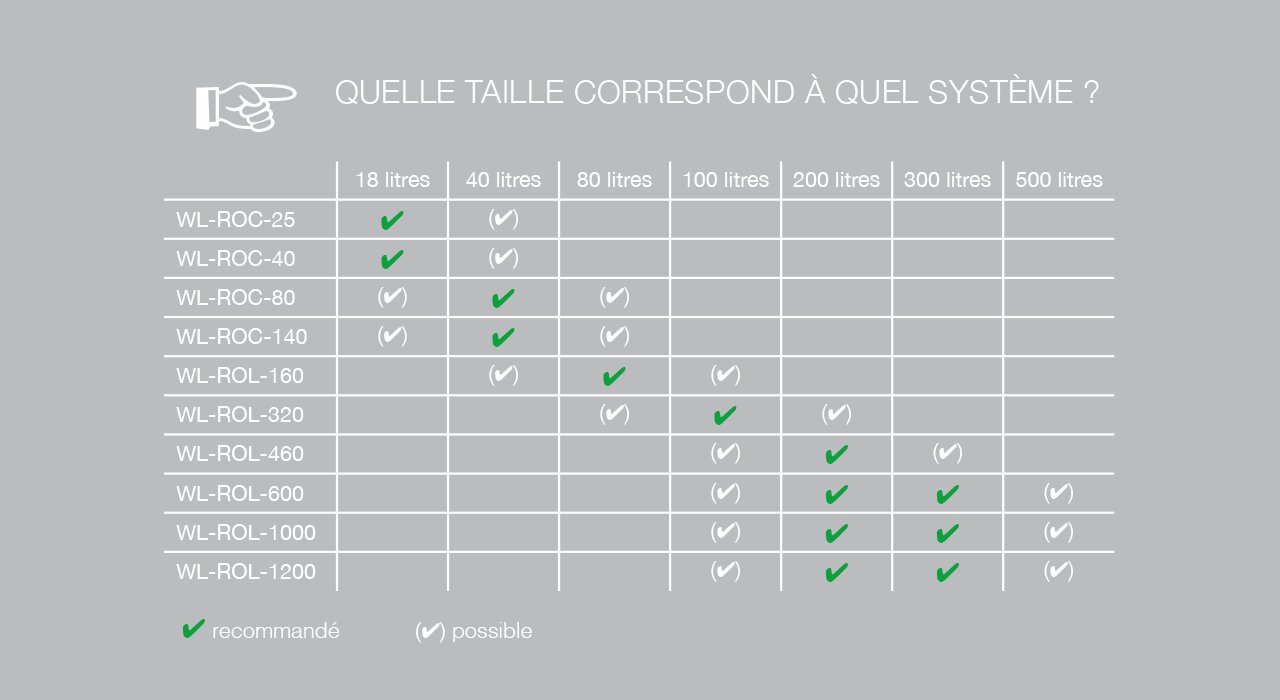 QUELLE TAILLE CORRESPOND À QUEL SYSTÈME ?

| | 18 litres | 40 litres | 80 litres | 100 litres | 200 litres | 300 litres | 500 litres |
|---|---|---|---|---|---|---|---|
| WL-ROC-25 | ✔ | (✔) | | | | | |
| WL-ROC-40 | ✔ | (✔) | | | | | |
| WL-ROC-80 | (✔) | ✔ | (✔) | | | | |
| WL-ROC-140 | (✔) | ✔ | (✔) | | | | |
| WL-ROL-160 | | (✔) | ✔ | (✔) | | | |
| WL-ROL-320 | | | (✔) | ✔ | (✔) | | |
| WL-ROL-460 | | | | (✔) | ✔ | (✔) | |
| WL-ROL-600 | | | | (✔) | ✔ | ✔ | (✔) |
| WL-ROL-1000 | | | | (✔) | ✔ | ✔ | (✔) |
| WL-ROL-1200 | | | | (✔) | ✔ | ✔ | (✔) |

✔ recommandé (✔) possible